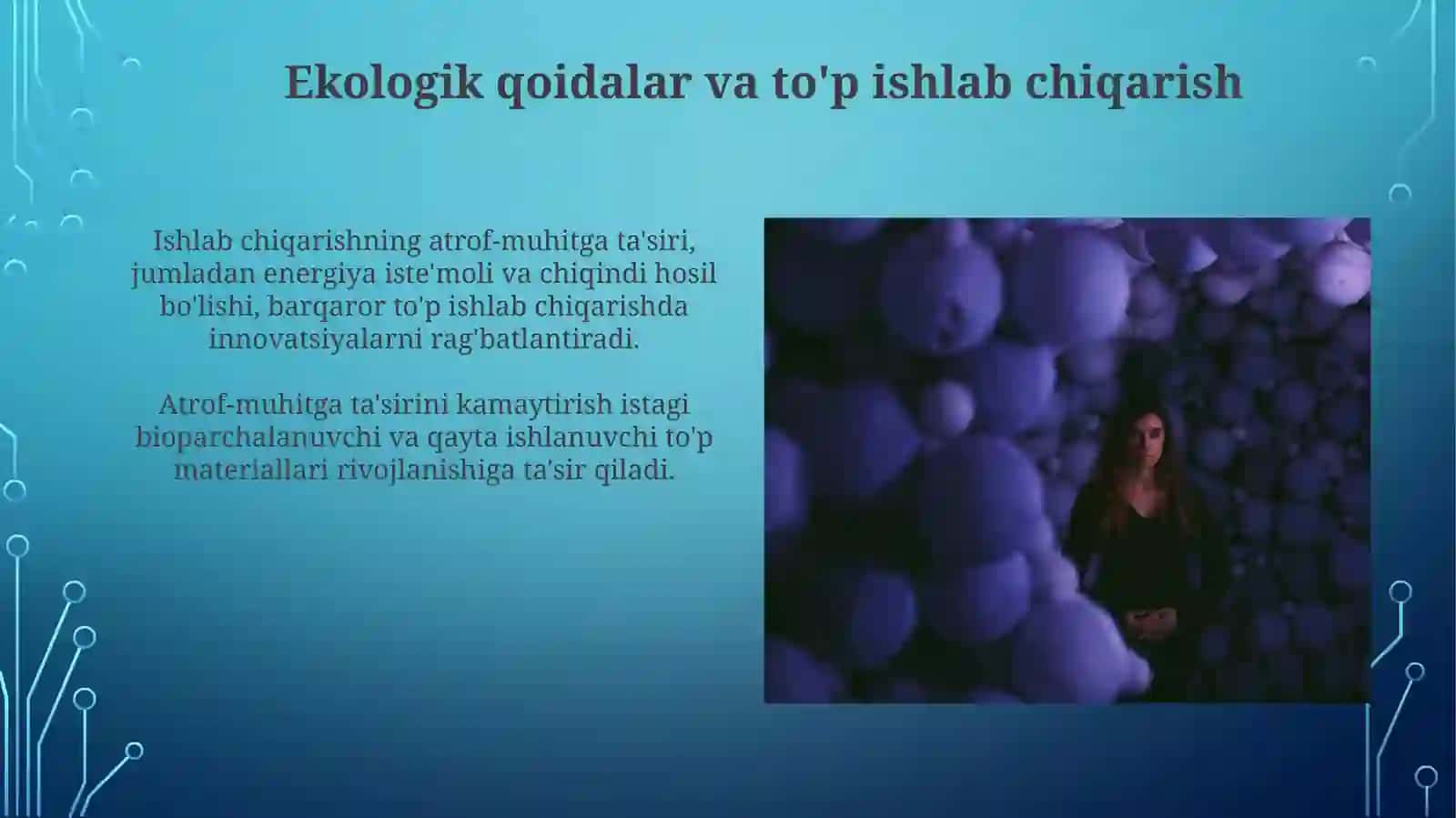 Ekologik qoidalar va to'p ishlab chiqarish

Ishlab chiqarishning atrof-muhitga ta'siri, jumladan energiya iste'moli va chiqindi hosil bo'lishi, barqaror to'p ishlab chiqarishda innovatsiyalarni rag'batlantiradi.

Atrof-muhitga ta'sirini kamaytirish istagi bioparchalanuvchi va qayta ishlanuvchi to'p materiallari rivojlanishiga ta'sir qiladi.